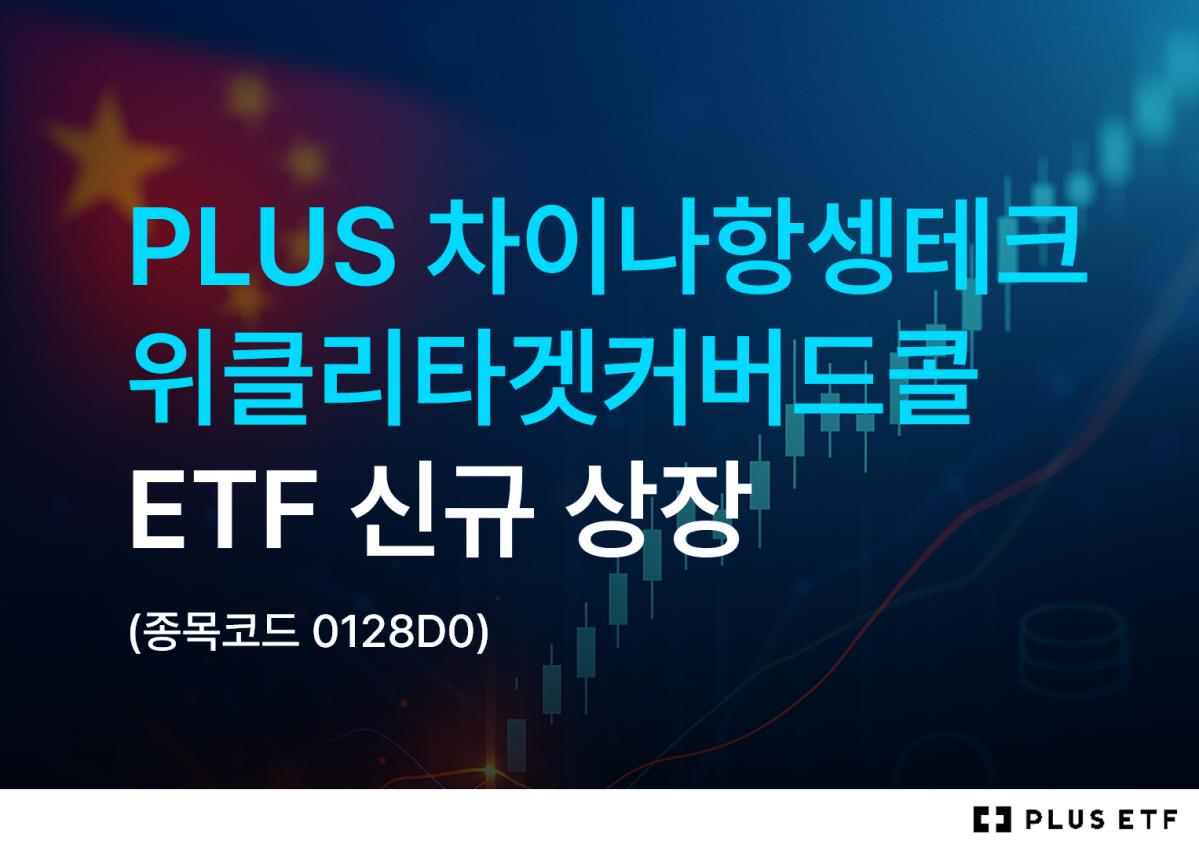 PLUS 차이나항셍테크 위클리타겟커버드콜 ETF 신규 상장

(종목코드 0128D0)

PLUS ETF